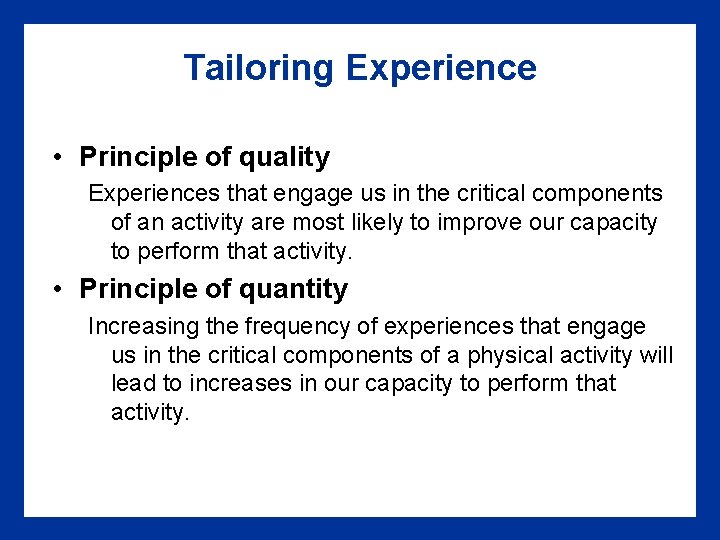 Tailoring Experience

• Principle of quality

Experiences that engage us in the critical components of an activity are most likely to improve our capacity to perform that activity.

• Principle of quantity

Increasing the frequency of experiences that engage us in the critical components of a physical activity will lead to increases in our capacity to perform that activity.